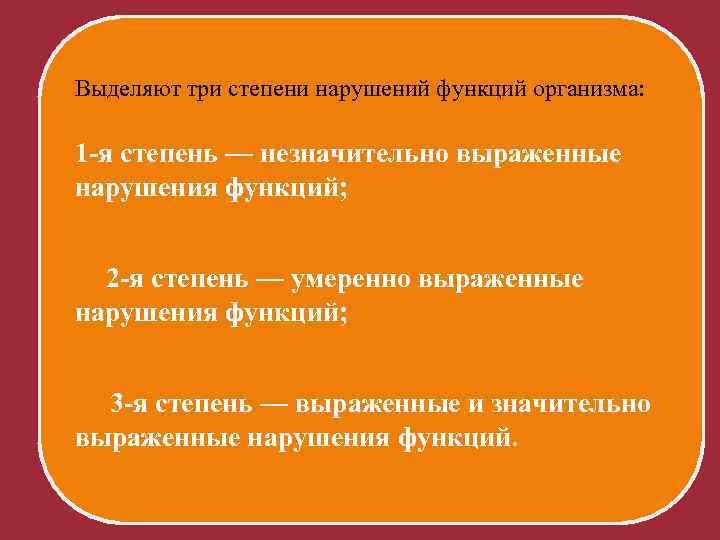 Выделяют три степени нарушений функций организма:

1-я степень — незначительно выраженные нарушения функций;

2-я степень — умеренно выраженные нарушения функций;

3-я степень — выраженные и значительно выраженные нарушения функций.